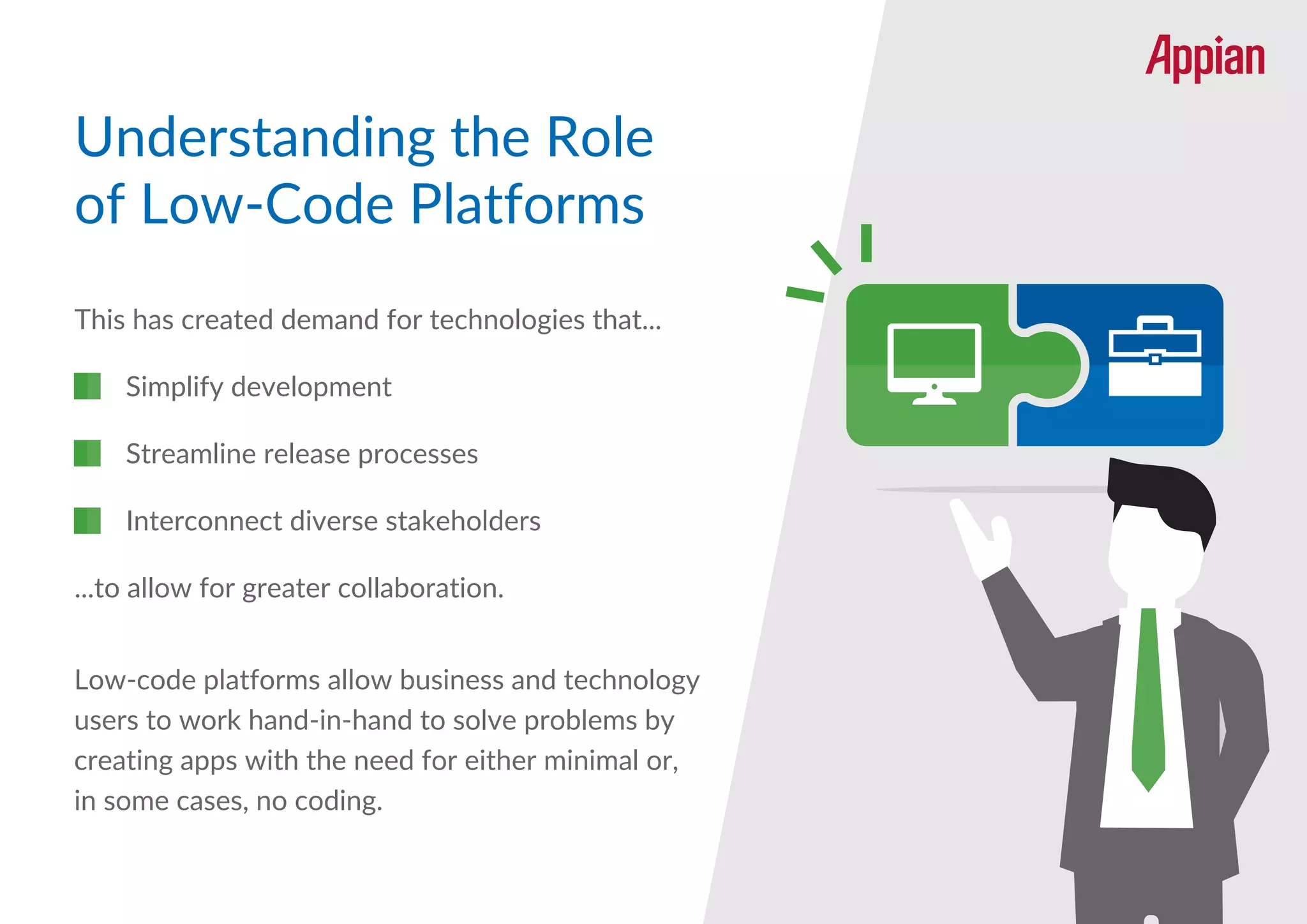 Appian

Understanding the Role of Low-Code Platforms

This has created demand for technologies that...

Simplify development

Streamline release processes

Interconnect diverse stakeholders

...to allow for greater collaboration.

Low-code platforms allow business and technology users to work hand-in-hand to solve problems by creating apps with the need for either minimal or, in some cases, no coding.